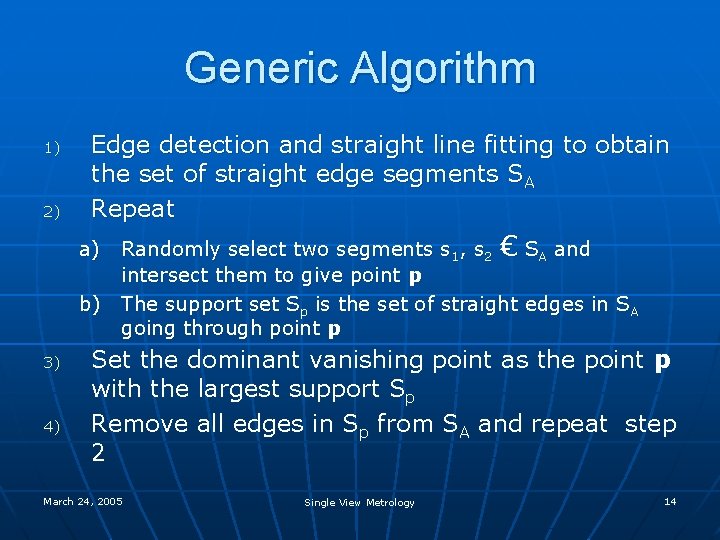 Generic Algorithm

1) Edge detection and straight line fitting to obtain the set of straight edge segments $S_A$

2) Repeat

a) Randomly select two segments $s_1$, $s_2$ € $S_A$ and intersect them to give point **p**

b) The support set $S_p$ is the set of straight edges in $S_A$ going through point **p**

3) Set the dominant vanishing point as the point **p** with the largest support $S_p$

4) Remove all edges in $S_p$ from $S_A$ and repeat step 2

March 24, 2005

Single View Metrology

14